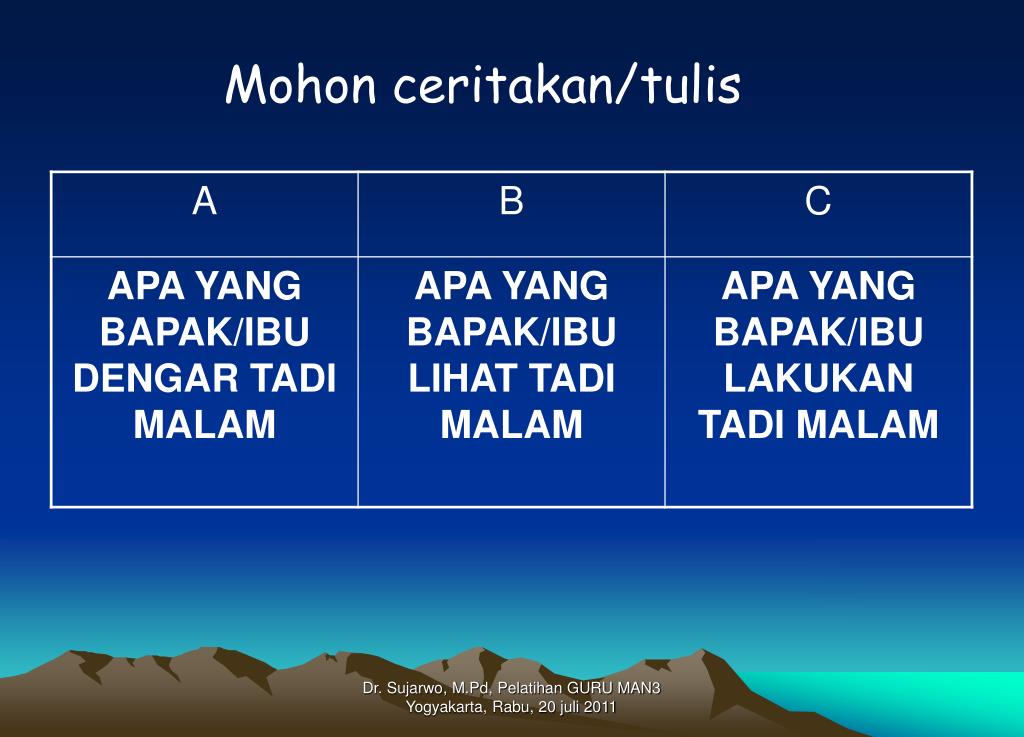 Mohon ceritakan/tulis

| A | B | C |
|---|---|---|
| APA YANG BAPAK/IBU DENGAR TADI MALAM | APA YANG BAPAK/IBU LIHAT TADI MALAM | APA YANG BAPAK/IBU LAKUKAN TADI MALAM |

Dr. Sujarwo, M.Pd, Pelatihan GURU MAN3
Yogyakarta, Rabu, 20 juli 2011